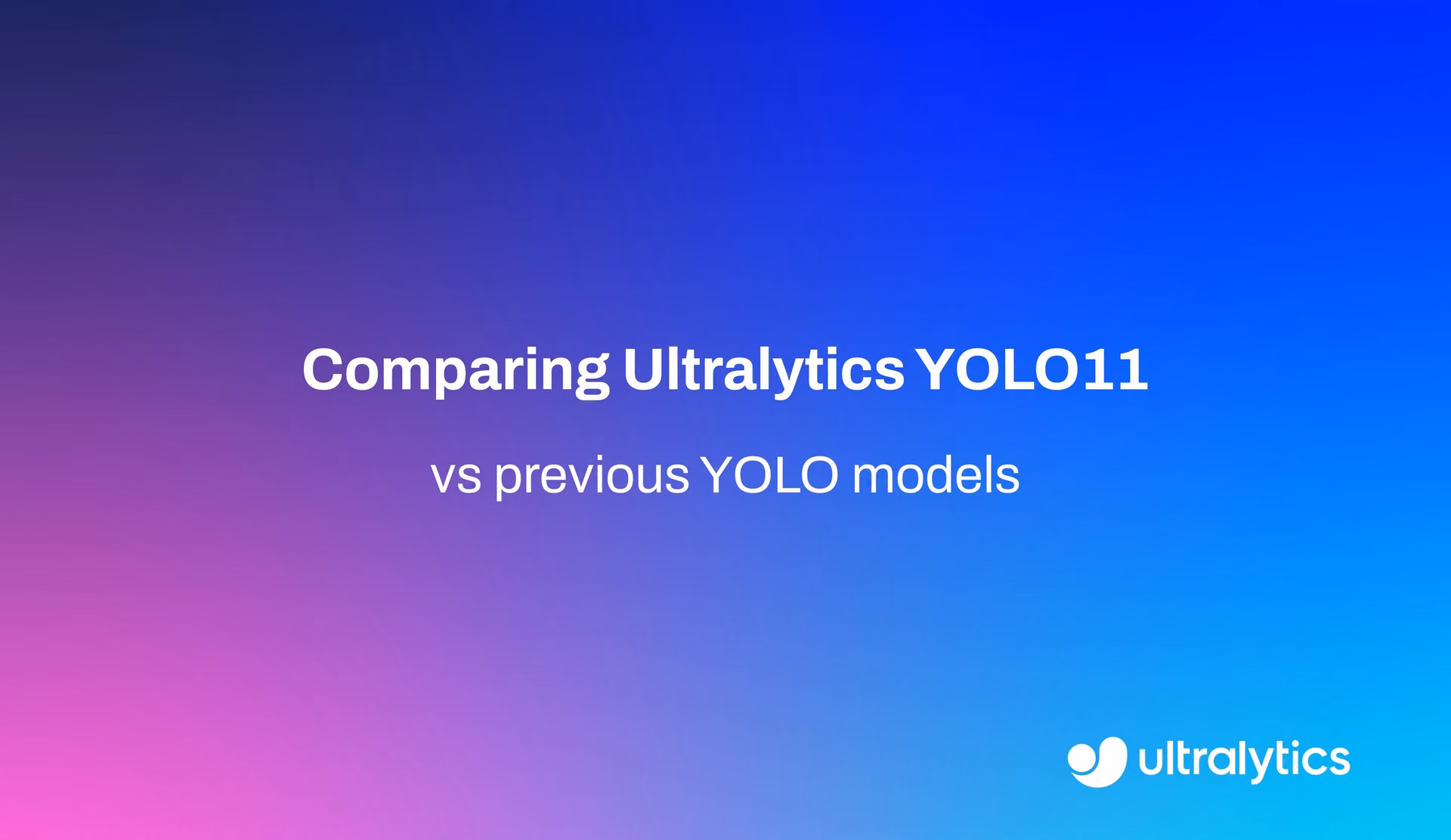 Comparing Ultralytics YOLO11

vs previous YOLO models

ultralytics